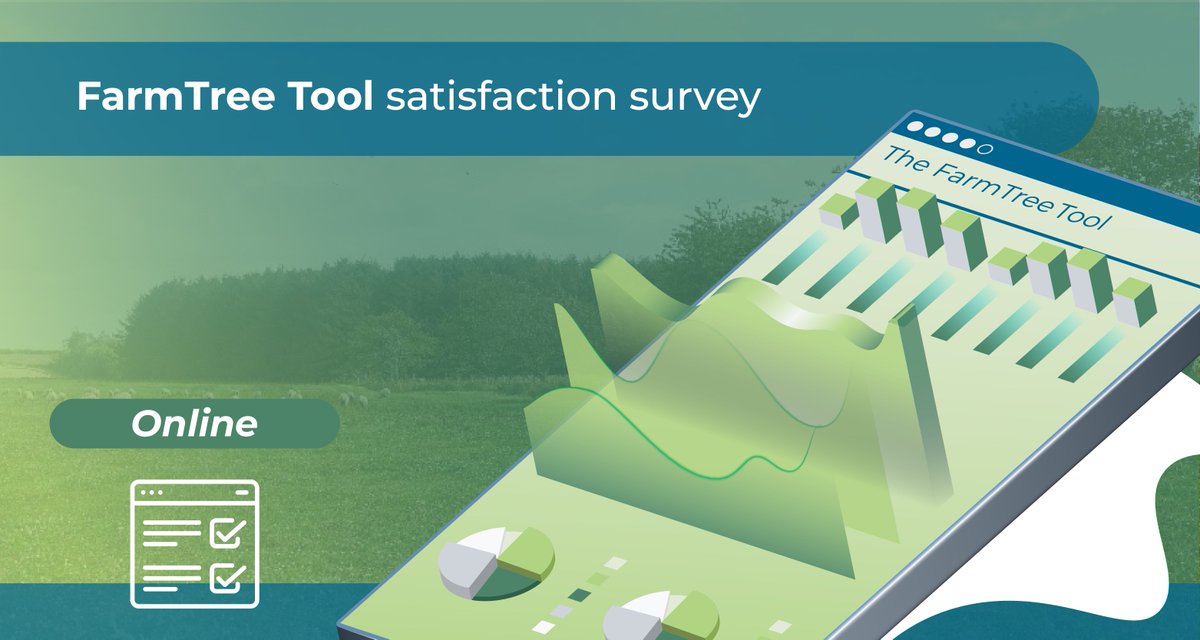 FarmTree Tool satisfaction survey

The FarmTree Tool

Online